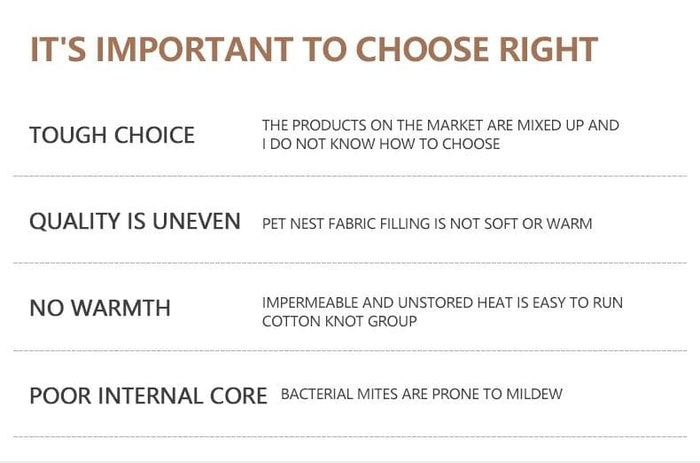 IT'S IMPORTANT TO CHOOSE RIGHT

TOUGH CHOICE

THE PRODUCTS ON THE MARKET ARE MIXED UP AND I DO NOT KNOW HOW TO CHOOSE

QUALITY IS UNEVEN

PET NEST FABRIC FILLING IS NOT SOFT OR WARM

NO WARMTH

IMPERMEABLE AND UNSTORED HEAT IS EASY TO RUN COTTON KNOT GROUP

POOR INTERNAL CORE

BACTERIAL MITES ARE PRONE TO MILDEW